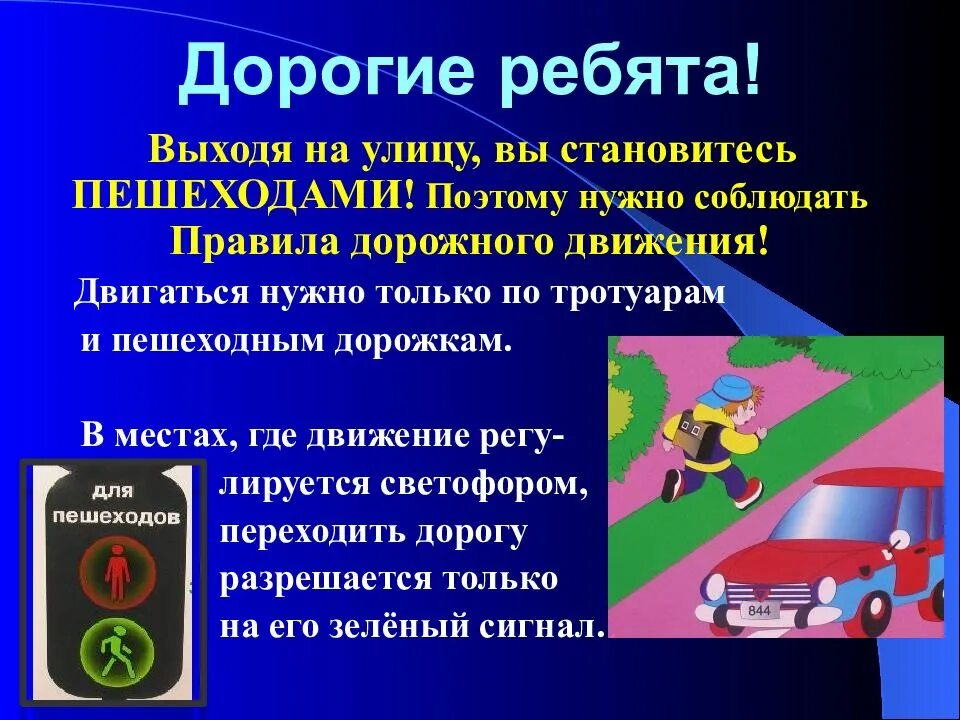 Дорогие ребята!

Выходя на улицу, вы становитесь ПЕШЕХОДАМИ! Поэтому нужно соблюдать Правила дорожного движения!

Двигаться нужно только по тротуарам и пешеходным дорожкам.

В местах, где движение регулируется светофором, переходить дорогу разрешается только на его зелёный сигнал.

для пешеходов

844